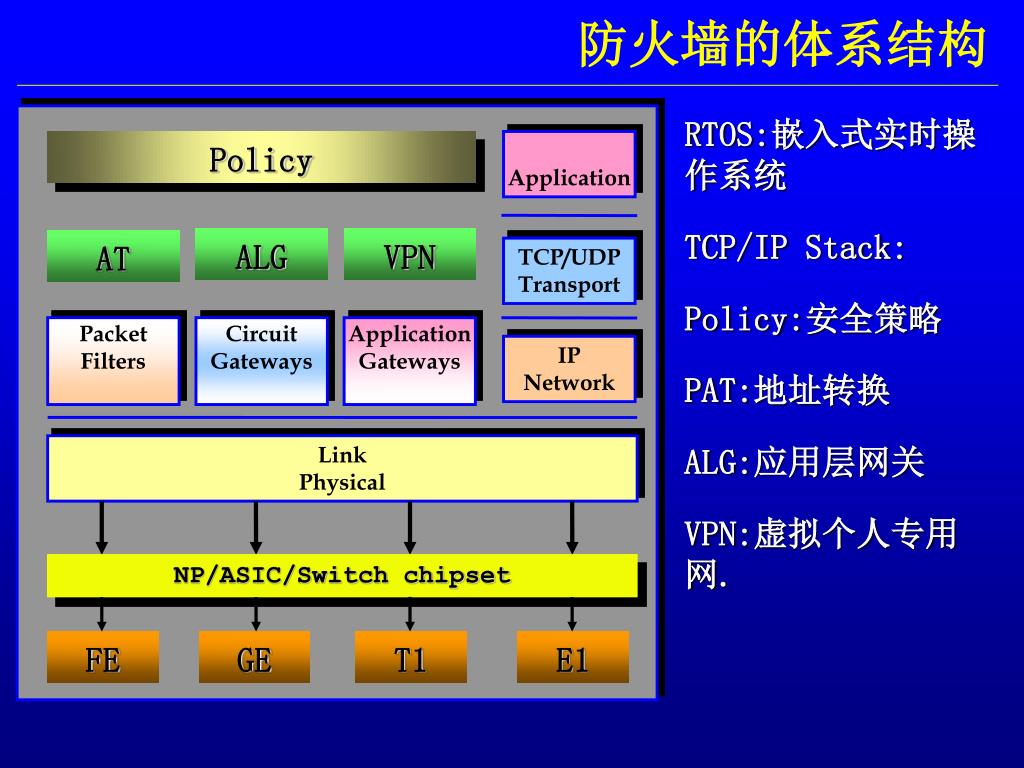 防火墙的体系结构

Policy

Application

AT

ALG

VPN

TCP/UDP Transport

Packet Filters

Circuit Gateways

Application Gateways

IP Network

Link Physical

NP/ASIC/Switch chipset

FE

GE

T1

E1

RTOS:嵌入式实时操作系统

TCP/IP Stack:

Policy:安全策略

PAT:地址转换

ALG:应用层网关

VPN:虚拟个人专用网.